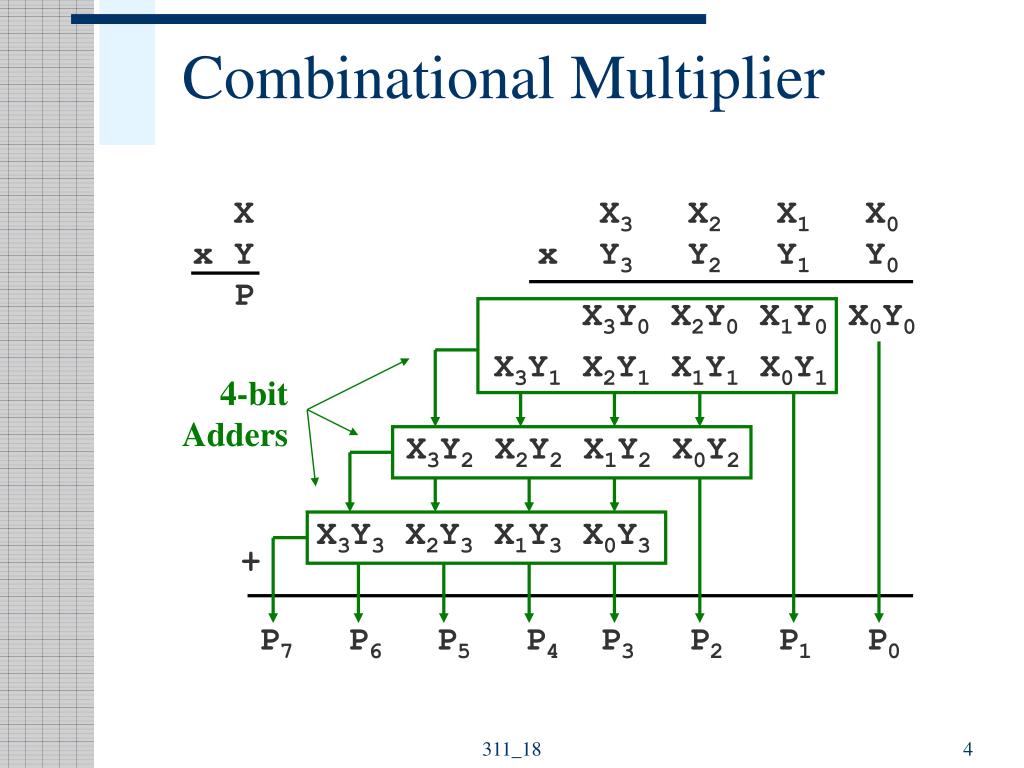 Combinational Multiplier

X
x Y
P

$X_3$ $X_2$ $X_1$ $X_0$
x $Y_3$ $Y_2$ $Y_1$ $Y_0$

$X_3Y_0$ $X_2Y_0$ $X_1Y_0$ $X_0Y_0$
$X_3Y_1$ $X_2Y_1$ $X_1Y_1$ $X_0Y_1$

4-bit
Adders

$X_3Y_2$ $X_2Y_2$ $X_1Y_2$ $X_0Y_2$
$X_3Y_3$ $X_2Y_3$ $X_1Y_3$ $X_0Y_3$
+

$P_7$ $P_6$ $P_5$ $P_4$ $P_3$ $P_2$ $P_1$ $P_0$

311_18

4